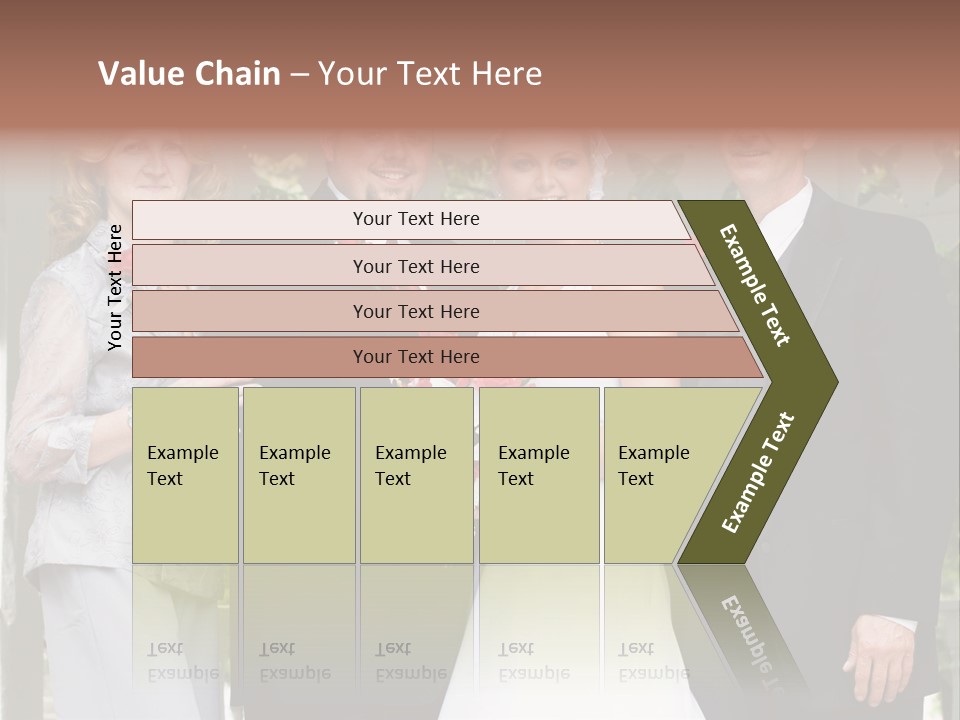 Value Chain – Your Text Here

Your Text Here

Your Text Here

Your Text Here

Your Text Here

Your Text Here

Example Text

Example Text

Example Text

Example Text

Example Text

Example Text

Example Text